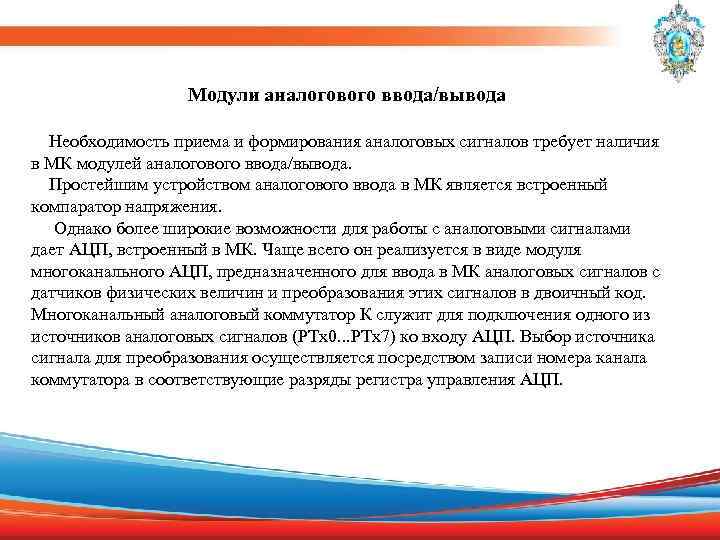 Модули аналогового ввода/вывода

Необходимость приема и формирования аналоговых сигналов требует наличия в МК модулей аналогового ввода/вывода.

Простейшим устройством аналогового ввода в МК является встроенный компаратор напряжения.

Однако более широкие возможности для работы с аналоговыми сигналами дает АЦП, встроенный в МК. Чаще всего он реализуется в виде модуля многоканального АЦП, предназначенного для ввода в МК аналоговых сигналов с датчиков физических величин и преобразования этих сигналов в двоичный код. Многоканальный аналоговый коммутатор К служит для подключения одного из источников аналоговых сигналов (PTx0...PTx7) ко входу АЦП. Выбор источника сигнала для преобразования осуществляется посредством записи номера канала коммутатора в соответствующие разряды регистра управления АЦП.